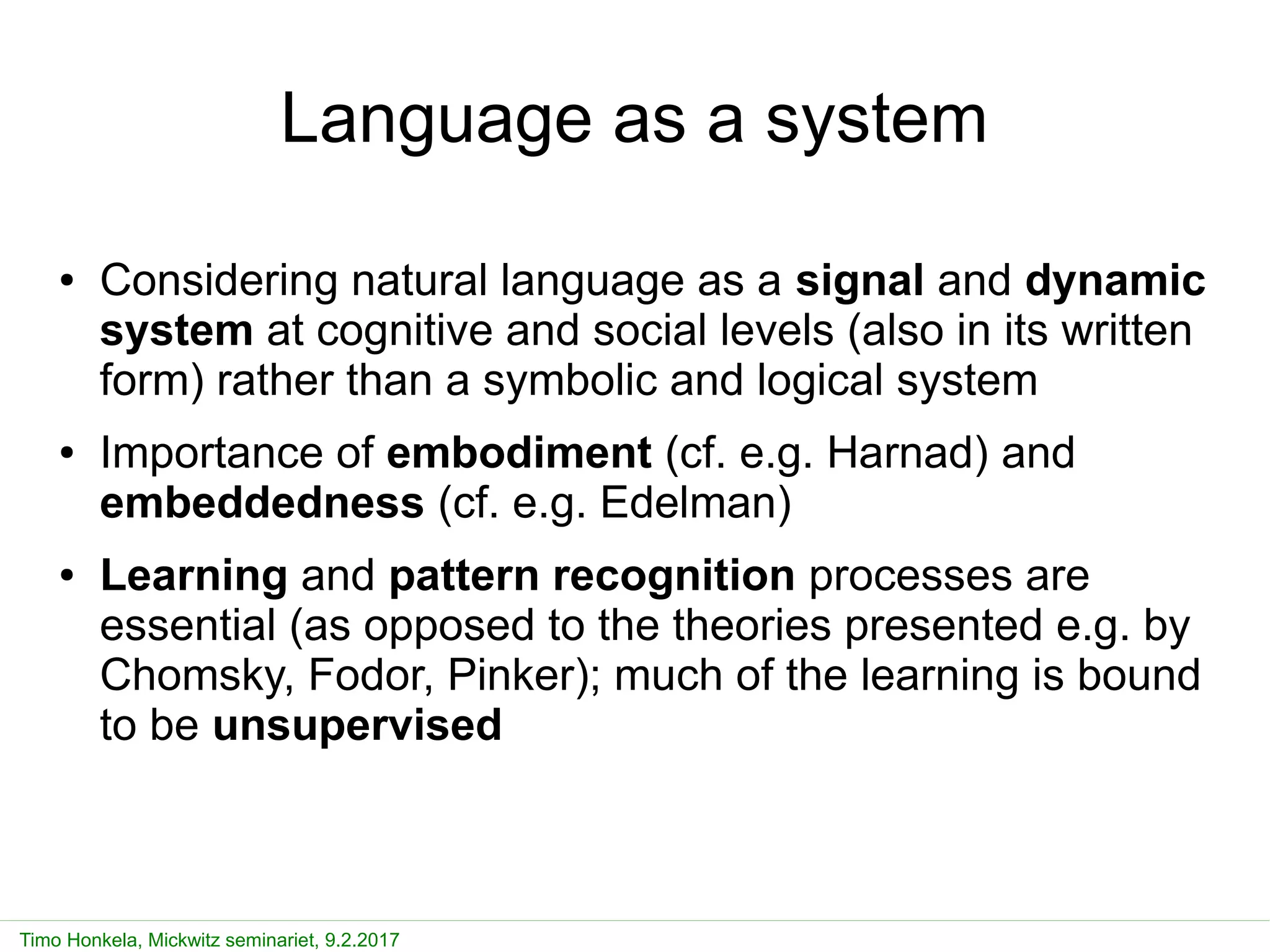 Language as a system

• Considering natural language as a signal and dynamic system at cognitive and social levels (also in its written form) rather than a symbolic and logical system

• Importance of embodiment (cf. e.g. Harnad) and embeddedness (cf. e.g. Edelman)

• Learning and pattern recognition processes are essential (as opposed to the theories presented e.g. by Chomsky, Fodor, Pinker); much of the learning is bound to be unsupervised

Timo Honkela, Mickwitz seminariet, 9.2.2017